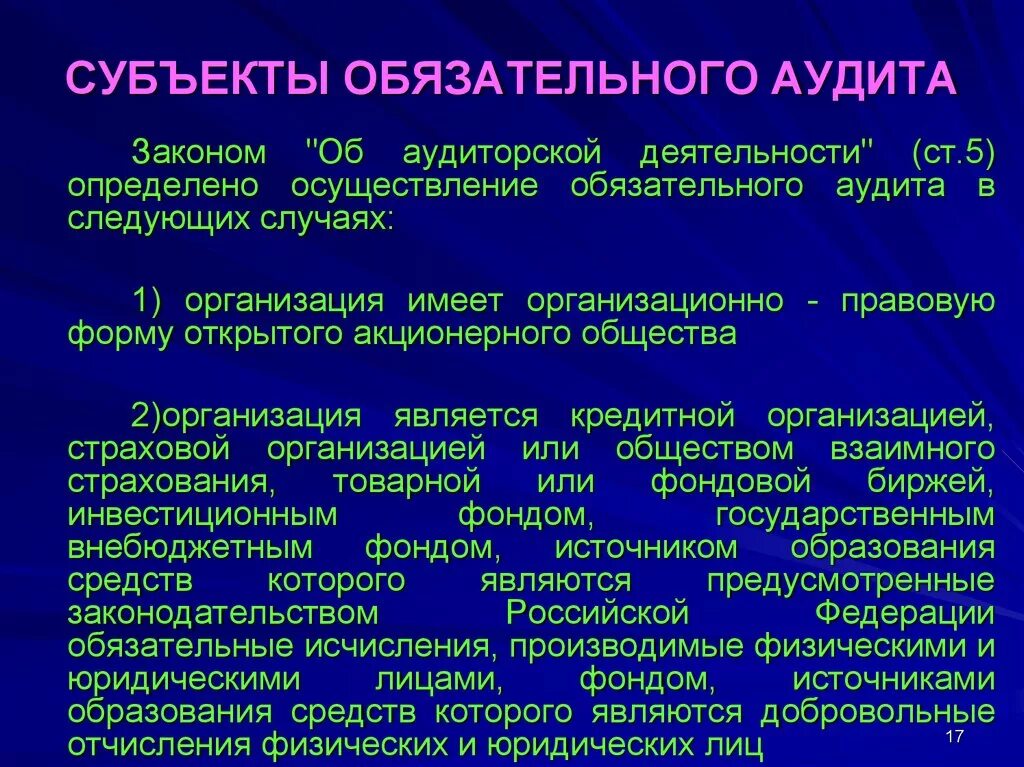 СУБЪЕКТЫ ОБЯЗАТЕЛЬНОГО АУДИТА

Законом "Об аудиторской деятельности" (ст.5) определено осуществление обязательного аудита в следующих случаях:

1) организация имеет организационно - правовую форму открытого акционерного общества

2)организация является кредитной организацией, страховой организацией или обществом взаимного страхования, товарной или фондовой биржей, инвестиционным фондом, государственным внебюджетным фондом, источником образования средств которого являются предусмотренные законодательством Российской Федерации обязательные исчисления, производимые физическими и юридическими лицами, фондом, источниками образования средств которого являются добровольные отчисления физических и юридических лиц

17